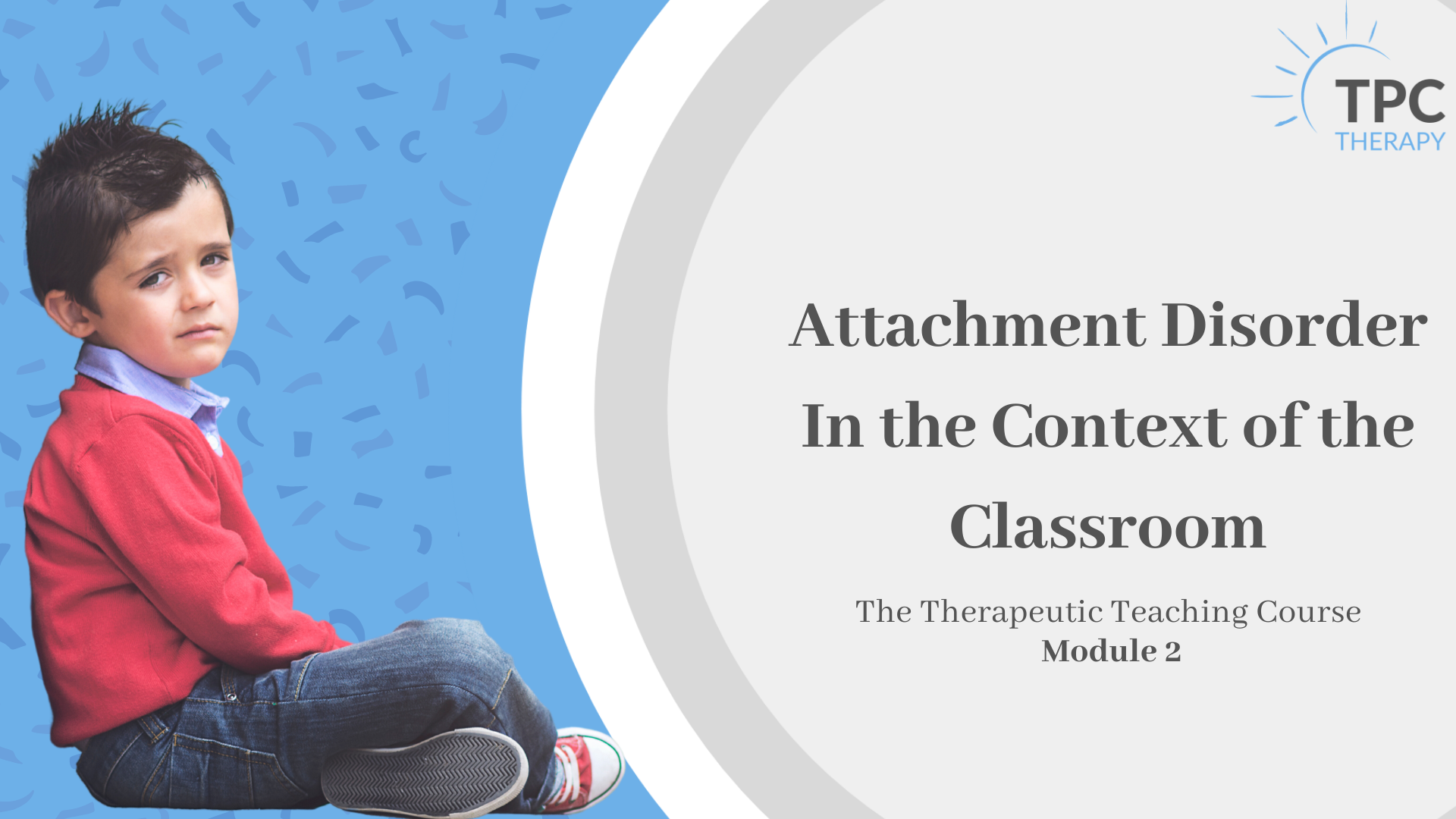 TPC
THERAPY

Attachment Disorder In the Context of the Classroom

The Therapeutic Teaching Course
Module 2